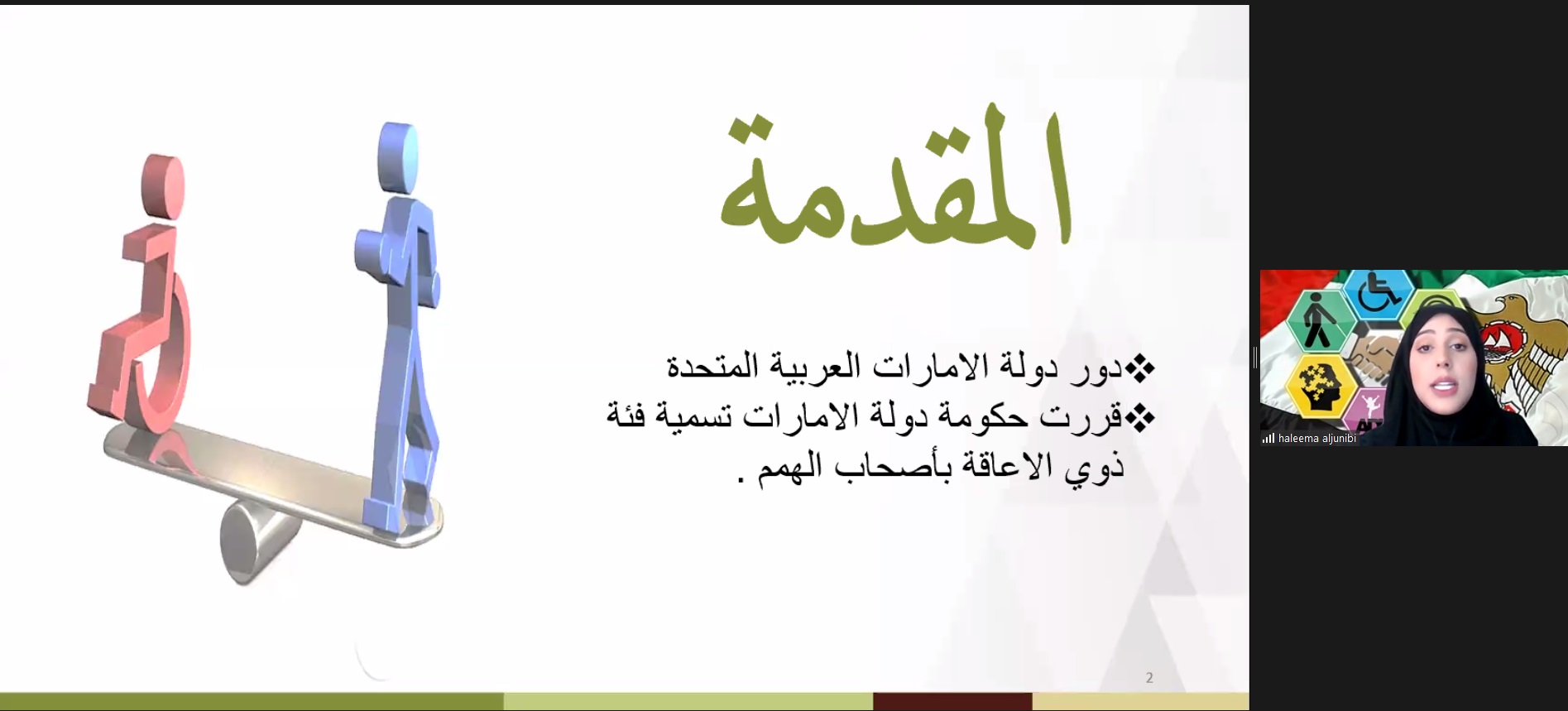 المقدمة

❖دور دولة الامارات العربية المتحدة
❖قررت حكومة دولة الامارات تسمية فئة ذوي الاعاقة بأصحاب الهمم .

2

haleema aljunibi